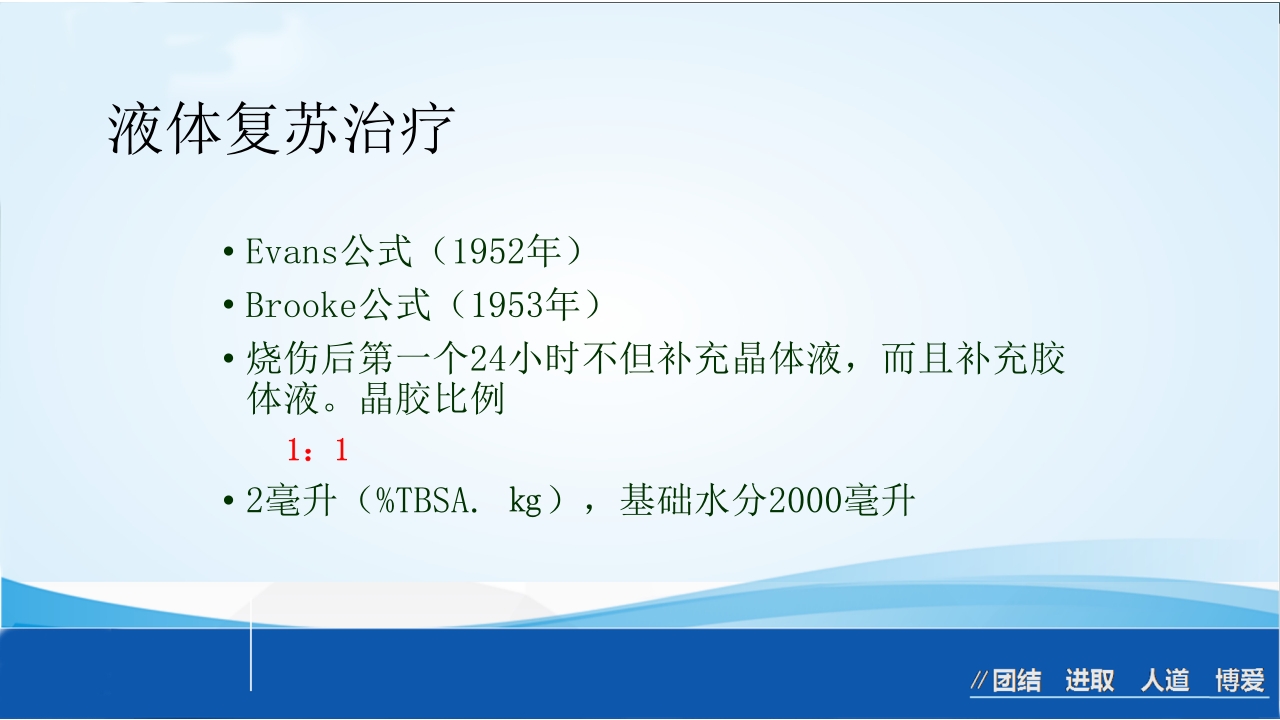 液体复苏治疗

• Evans公式（1952年）
• Brooke公式（1953年）
• 烧伤后第一个24小时不但补充晶体液，而且补充胶体液。晶胶比例

1：1

• 2毫升（%TBSA. kg），基础水分2000毫升

//团结 进取 人道 博爱